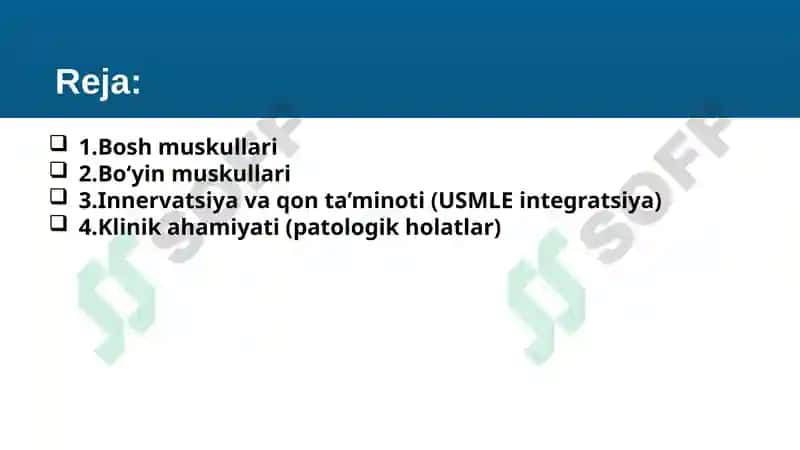 Reja:

❑ 1.Bosh muskullari
❑ 2.Bo‘yin muskullari
❑ 3.Innervatsiya va qon ta’minoti (USMLE integratsiya)
❑ 4.Klinik ahamiyati (patologik holatlar)

SOFF
SOFF